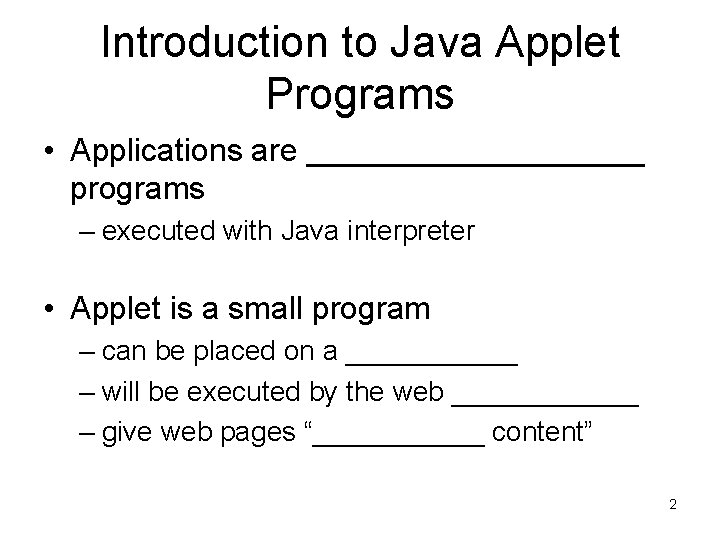 Introduction to Java Applet Programs

• Applications are ____________________ programs
– executed with Java interpreter

• Applet is a small program
– can be placed on a ___________
– will be executed by the web ____________
– give web pages “___________ content”

2